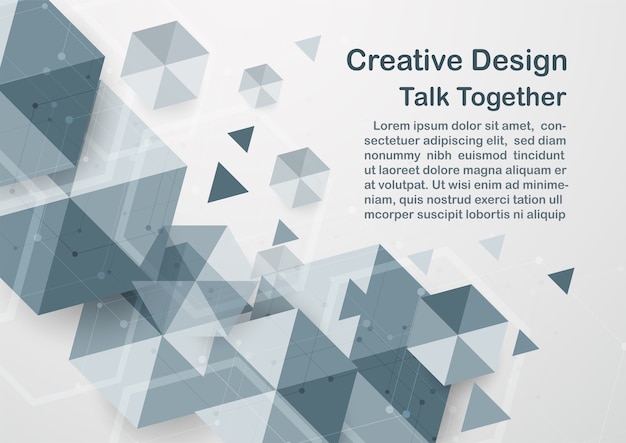 Creative Design
Talk Together

Lorem ipsum dolor sit amet, consectetuer adipiscing elit, sed diam nonummy nibh euismod tincidunt ut laoreet dolore magna aliquam er at volutpat. Ut wisi enim ad minimeniam, quis nostrud exerci tation ull mcorper suscipit lobortis ni aliquip